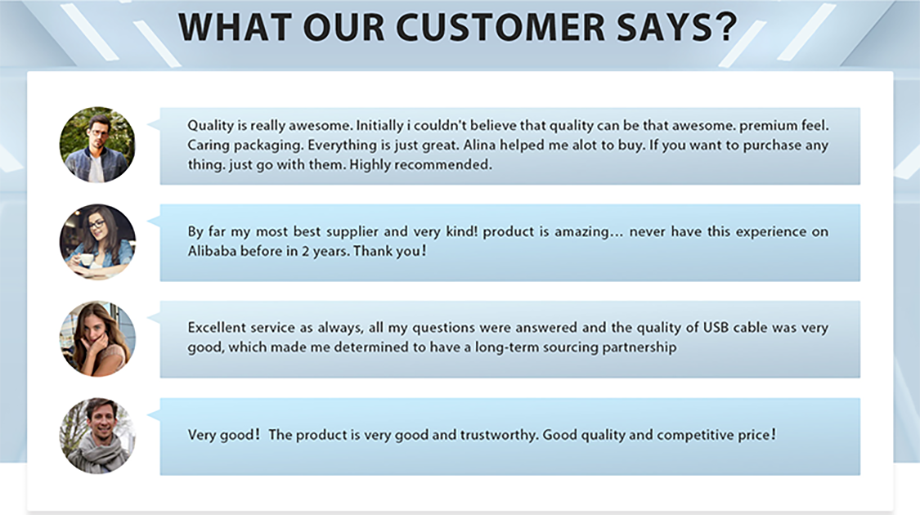 WHAT OUR CUSTOMER SAYS?

Quality is really awesome. Initially i couldn't believe that quality can be that awesome. premium feel. Caring packaging. Everything is just great. Alina helped me alot to buy. If you want to purchase any thing. just go with them. Highly recommended.

By far my most best supplier and very kind! product is amazing... never have this experience on Alibaba before in 2 years. Thank you!

Excellent service as always, all my questions were answered and the quality of USB cable was very good, which made me determined to have a long-term sourcing partnership

Very good! The product is very good and trustworthy. Good quality and competitive price!